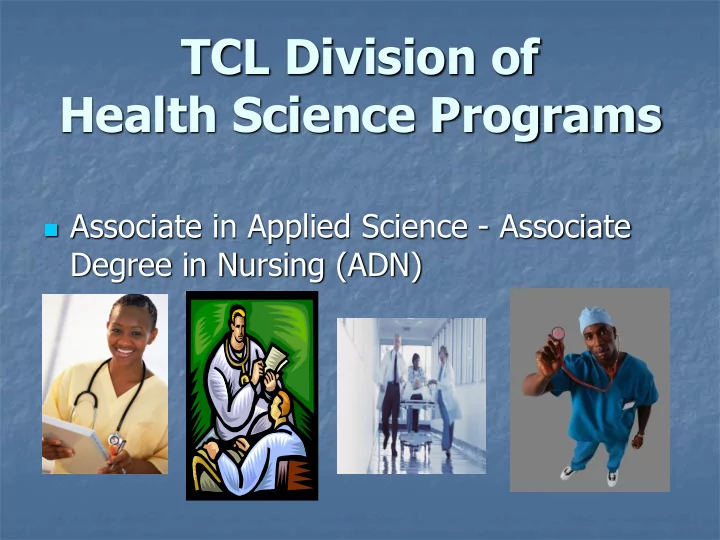 TCL Division of Health Science Programs

Associate in Applied Science - Associate Degree in Nursing (ADN)